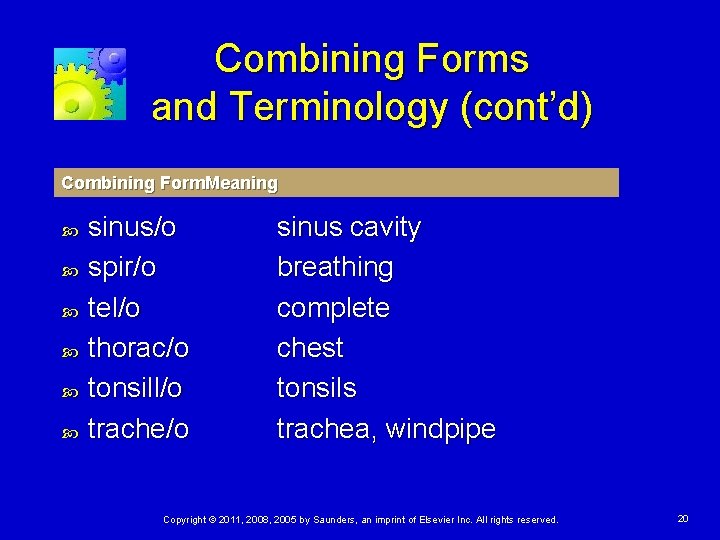 Combining Forms and Terminology (cont'd)

| Combining Form | Meaning |
|---|---|
| sinus/o | sinus cavity |
| spir/o | breathing |
| tel/o | complete |
| thorac/o | chest |
| tonsill/o | tonsils |
| trache/o | trachea, windpipe |

Copyright © 2011, 2008, 2005 by Saunders, an imprint of Elsevier Inc. All rights reserved.

20